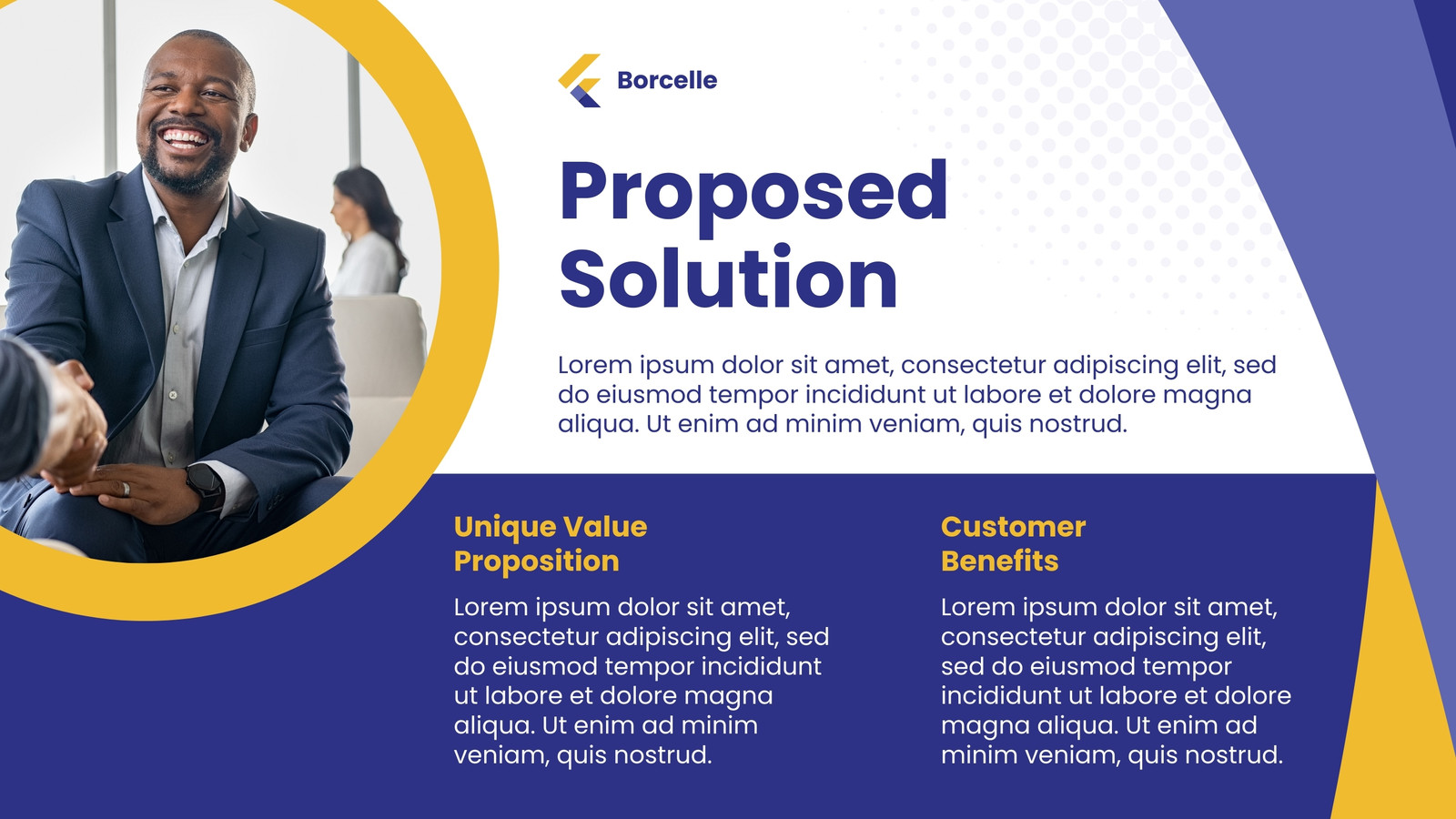 Borcelle

Proposed Solution

Lorem ipsum dolor sit amet, consectetur adipiscing elit, sed do eiusmod tempor incididunt ut labore et dolore magna aliqua. Ut enim ad minim veniam, quis nostrud.

Unique Value Proposition

Lorem ipsum dolor sit amet, consectetur adipiscing elit, sed do eiusmod tempor incididunt ut labore et dolore magna aliqua. Ut enim ad minim veniam, quis nostrud.

Customer Benefits

Lorem ipsum dolor sit amet, consectetur adipiscing elit, sed do eiusmod tempor incididunt ut labore et dolore magna aliqua. Ut enim ad minim veniam, quis nostrud.